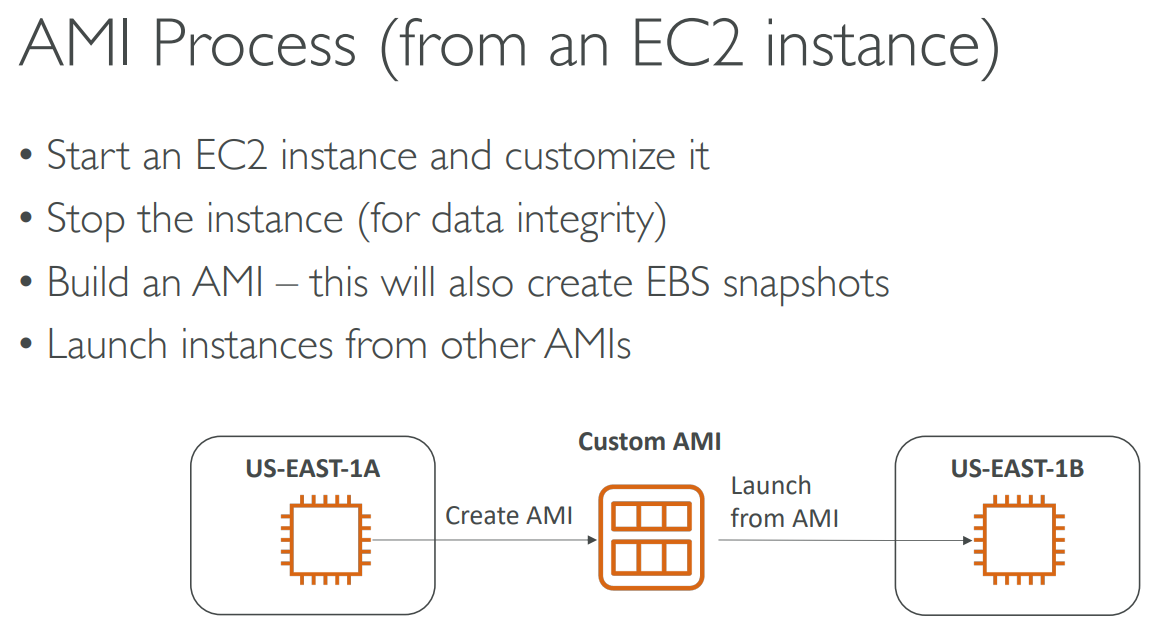 AMI Process (from an EC2 instance)

• Start an EC2 instance and customize it
• Stop the instance (for data integrity)
• Build an AMI – this will also create EBS snapshots
• Launch instances from other AMIs

US-EAST-1A

Create AMI

Custom AMI

Launch from AMI

US-EAST-1B